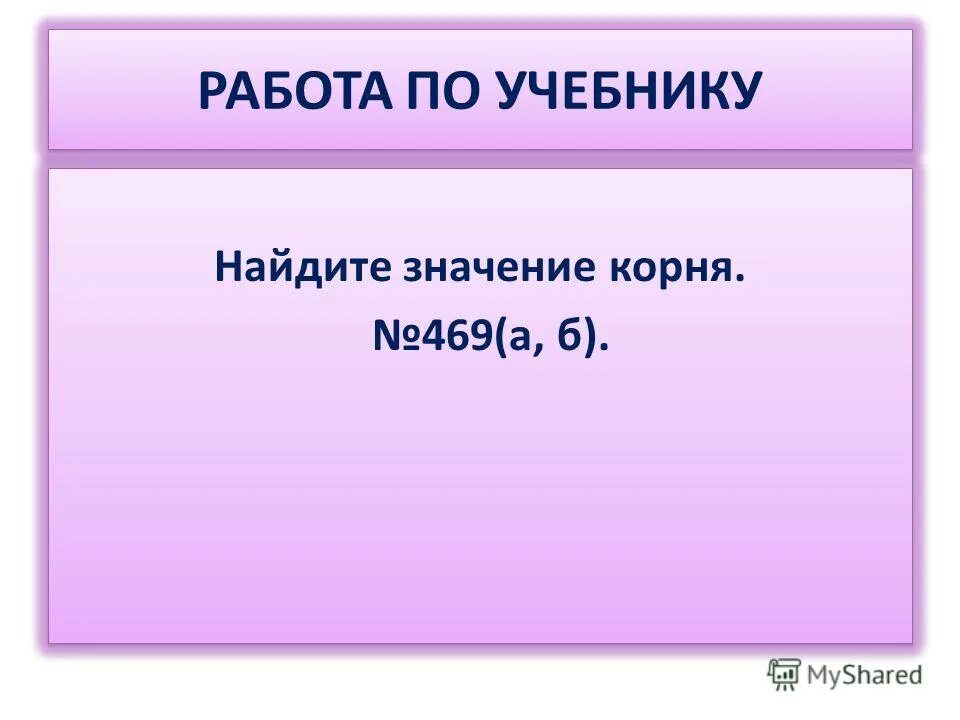 РАБОТА ПО УЧЕБНИКУ

Найдите значение корня.
№469(а, б).

MyShared